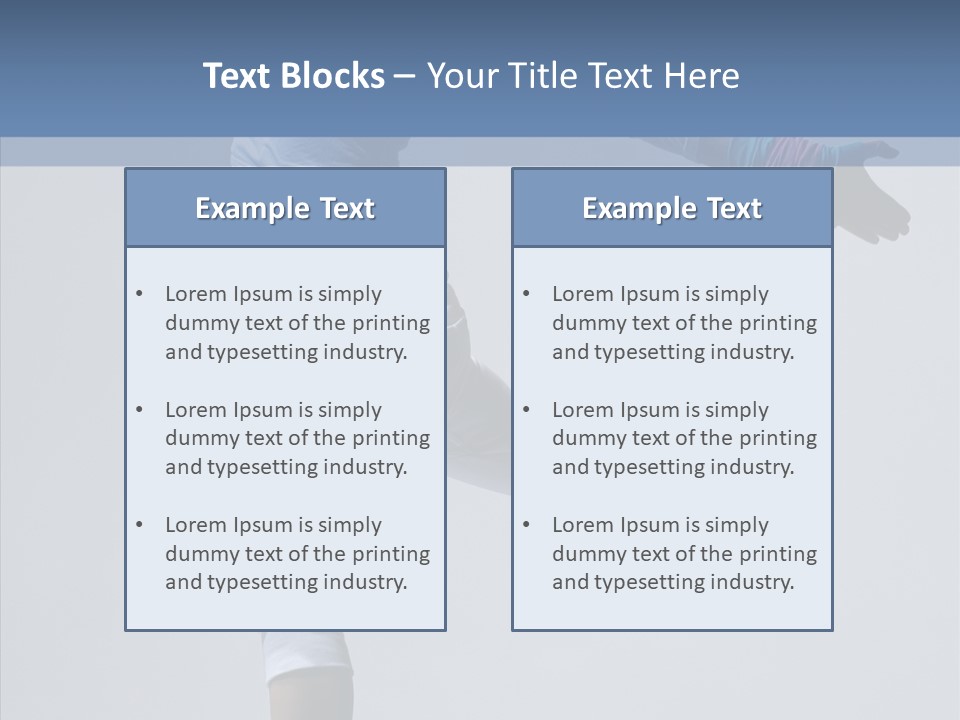 Text Blocks – Your Title Text Here

Example Text

• Lorem Ipsum is simply dummy text of the printing and typesetting industry.

• Lorem Ipsum is simply dummy text of the printing and typesetting industry.

• Lorem Ipsum is simply dummy text of the printing and typesetting industry.

Example Text

• Lorem Ipsum is simply dummy text of the printing and typesetting industry.

• Lorem Ipsum is simply dummy text of the printing and typesetting industry.

• Lorem Ipsum is simply dummy text of the printing and typesetting industry.